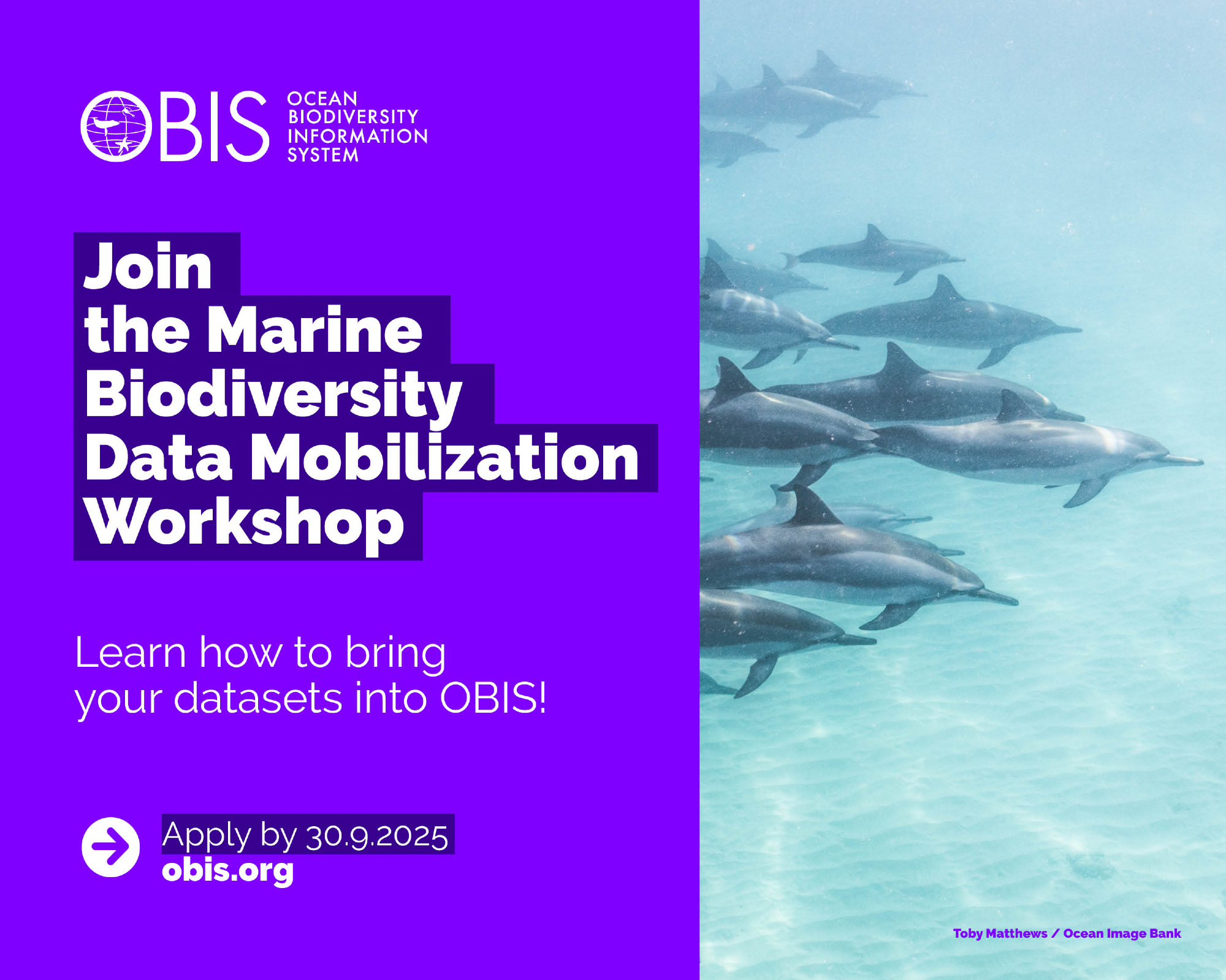 OBIS OCEAN BIODIVERSITY INFORMATION SYSTEM

Join the Marine Biodiversity Data Mobilization Workshop

Learn how to bring your datasets into OBIS!

Apply by 30.9.2025
obis.org

Toby Matthews / Ocean Image Bank